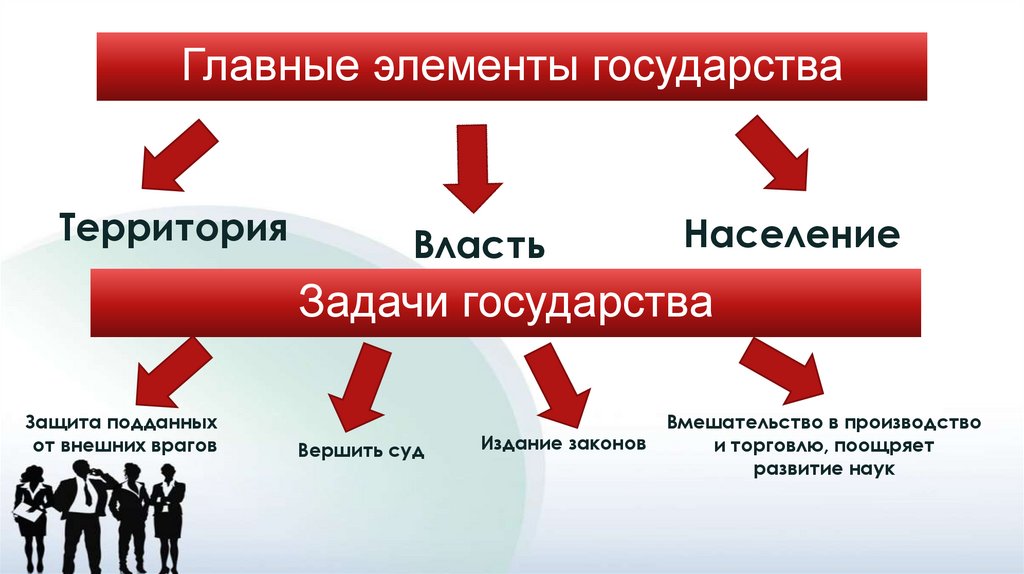 Главные элементы государства

Территория

Власть

Население

Задачи государства

Защита подданных от внешних врагов

Вершить суд

Издание законов

Вмешательство в производство и торговлю, поощряет развитие наук